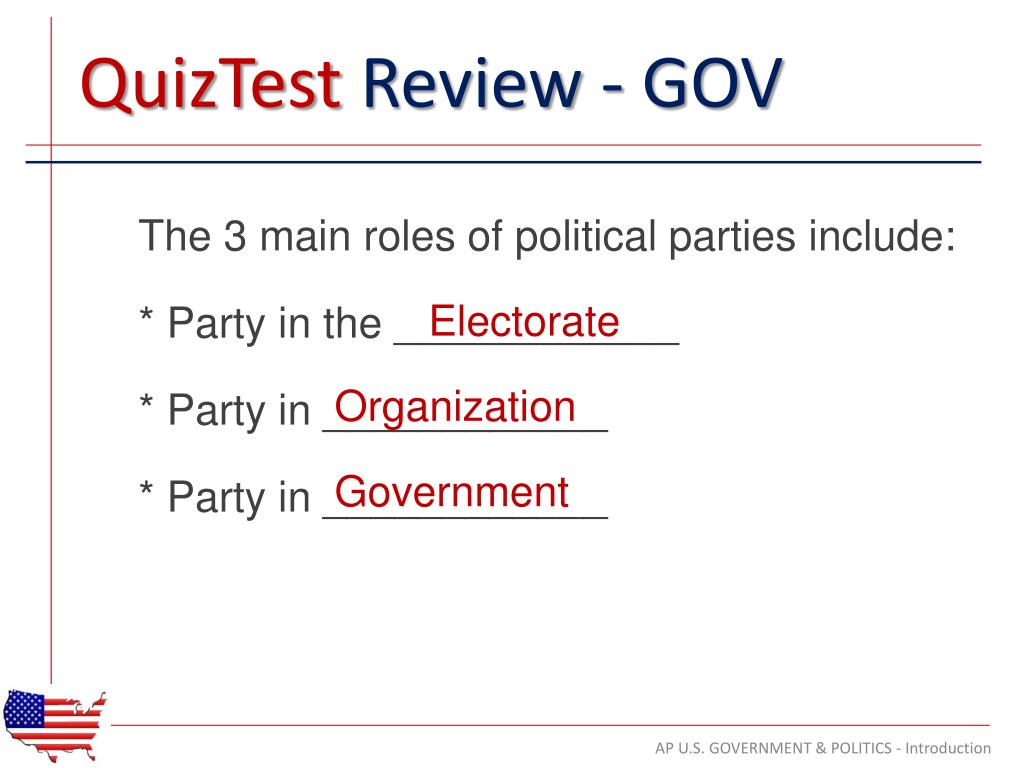 QuizTest Review - GOV

The 3 main roles of political parties include:

* Party in the Electorate

* Party in Organization

* Party in Government

AP U.S. GOVERNMENT & POLITICS - Introduction